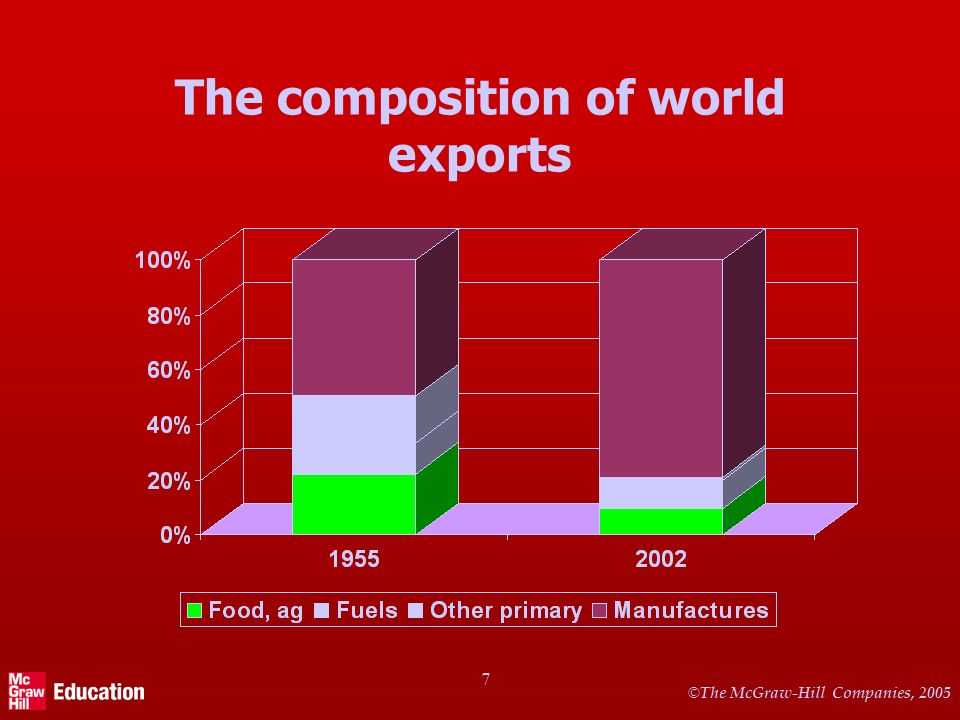 The composition of world exports

100%
80%
60%
40%
20%
0%

1955
2002

Food, ag
Fuels
Other primary
Manufactures

7

Mc Graw Hill Education

©The McGraw-Hill Companies, 2005